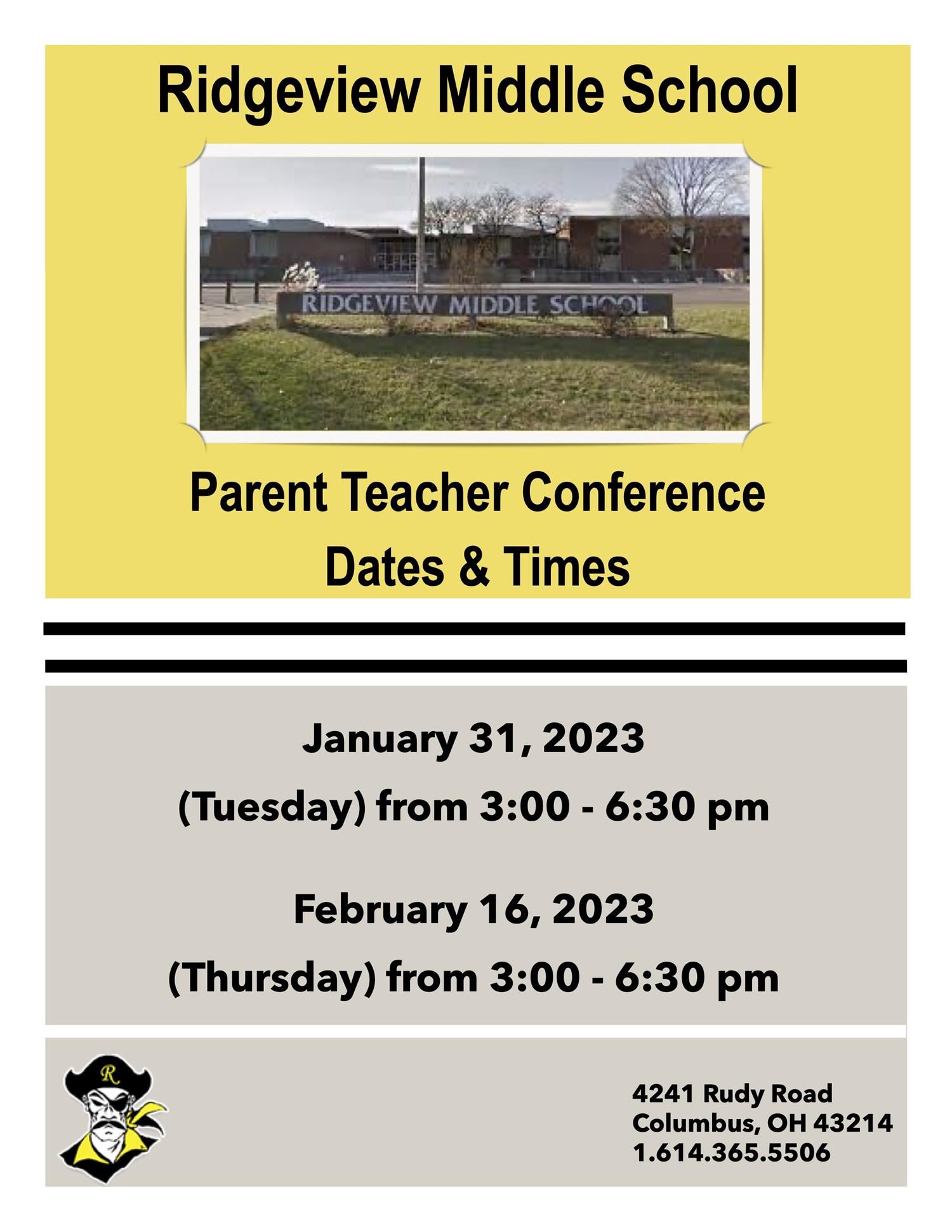 Ridgeview Middle School

RIDGEVIEW MIDDLE SCHOOL

Parent Teacher Conference
Dates & Times

January 31, 2023
(Tuesday) from 3:00 - 6:30 pm

February 16, 2023
(Thursday) from 3:00 - 6:30 pm

R

4241 Rudy Road
Columbus, OH 43214
1.614.365.5506